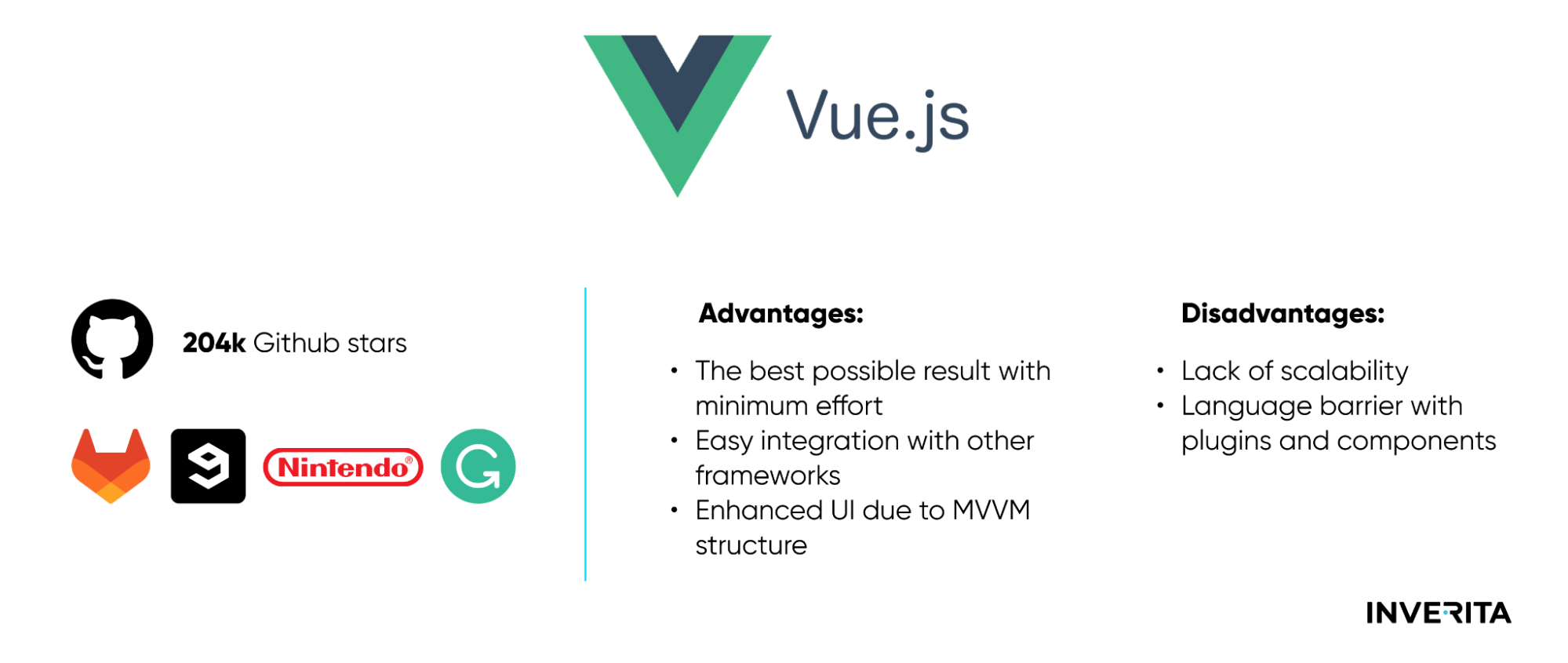 Vue.js

204k Github stars

Nintendo®

Advantages:

• The best possible result with minimum effort
• Easy integration with other frameworks
• Enhanced UI due to MVVM structure

Disadvantages:

• Lack of scalability
• Language barrier with plugins and components

INVERITA